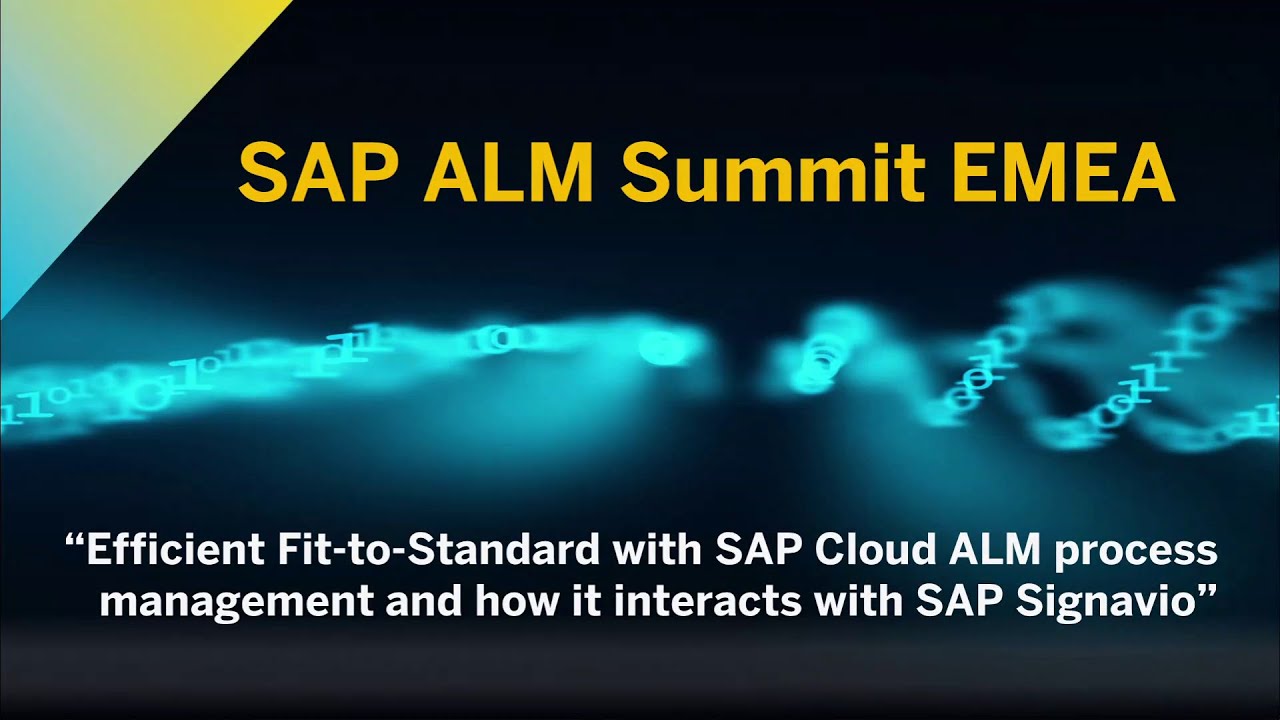 SAP ALM Summit EMEA

“Efficient Fit-to-Standard with SAP Cloud ALM process management and how it interacts with SAP Signavio”